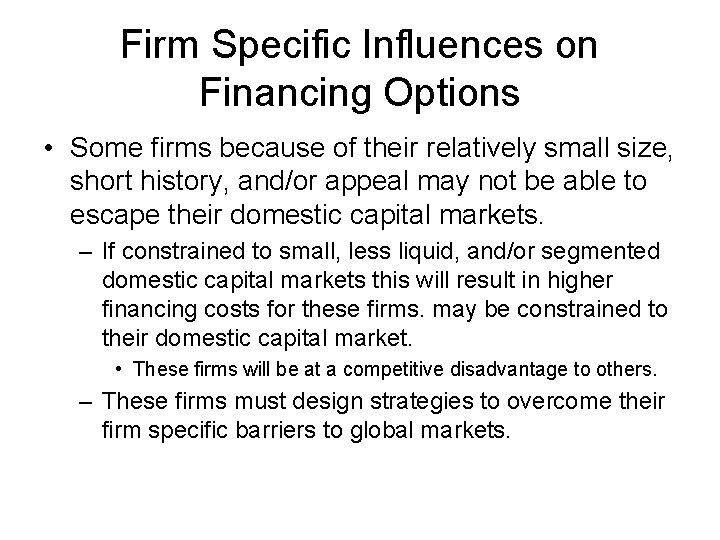 Firm Specific Influences on Financing Options

• Some firms because of their relatively small size, short history, and/or appeal may not be able to escape their domestic capital markets.

– If constrained to small, less liquid, and/or segmented domestic capital markets this will result in higher financing costs for these firms. may be constrained to their domestic capital market.

• These firms will be at a competitive disadvantage to others.

– These firms must design strategies to overcome their firm specific barriers to global markets.